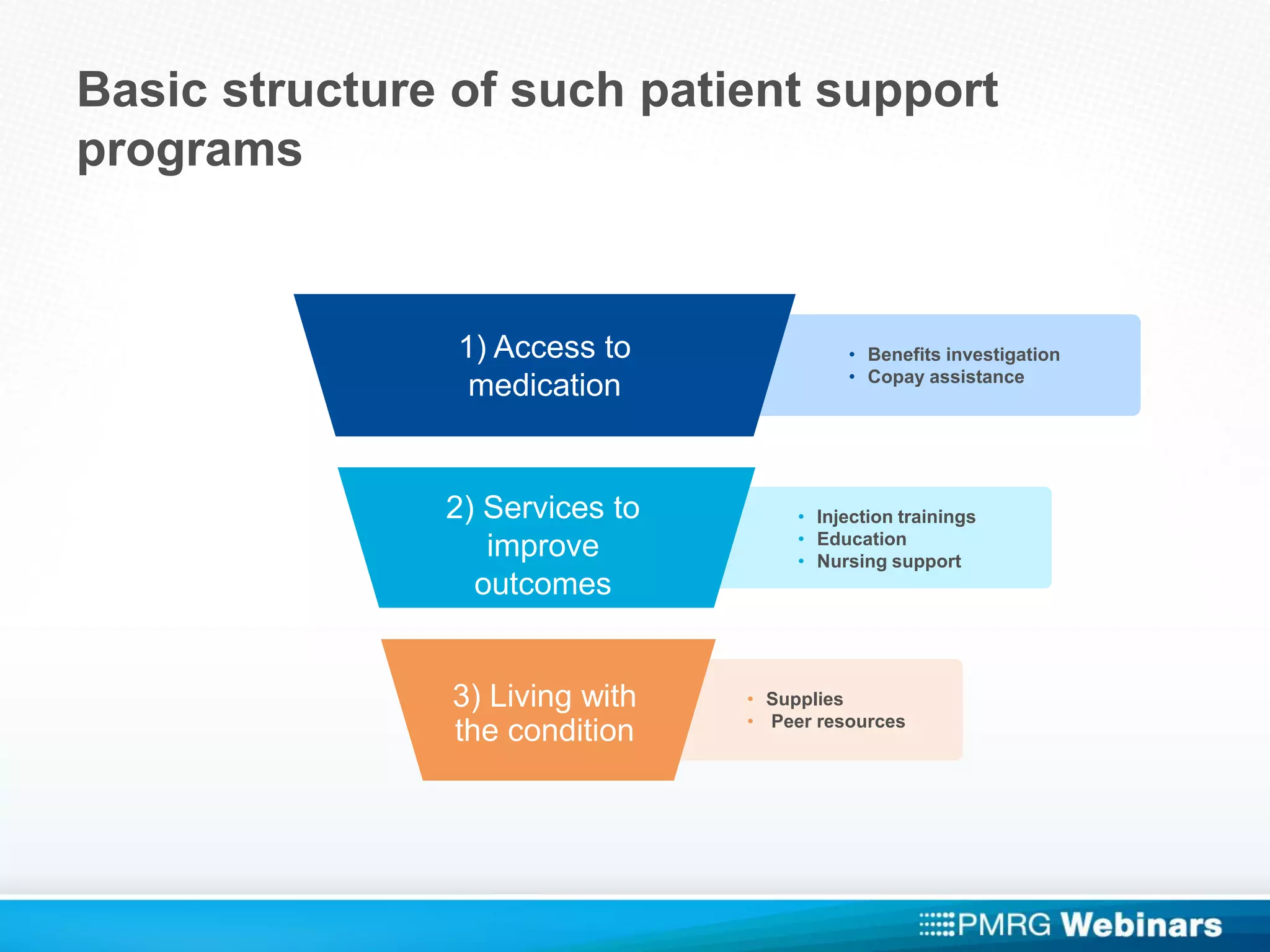 Basic structure of such patient support programs

1) Access to medication

• Benefits investigation
• Copay assistance

2) Services to improve outcomes

• Injection trainings
• Education
• Nursing support

3) Living with the condition

• Supplies
• Peer resources

PMRG Webinars